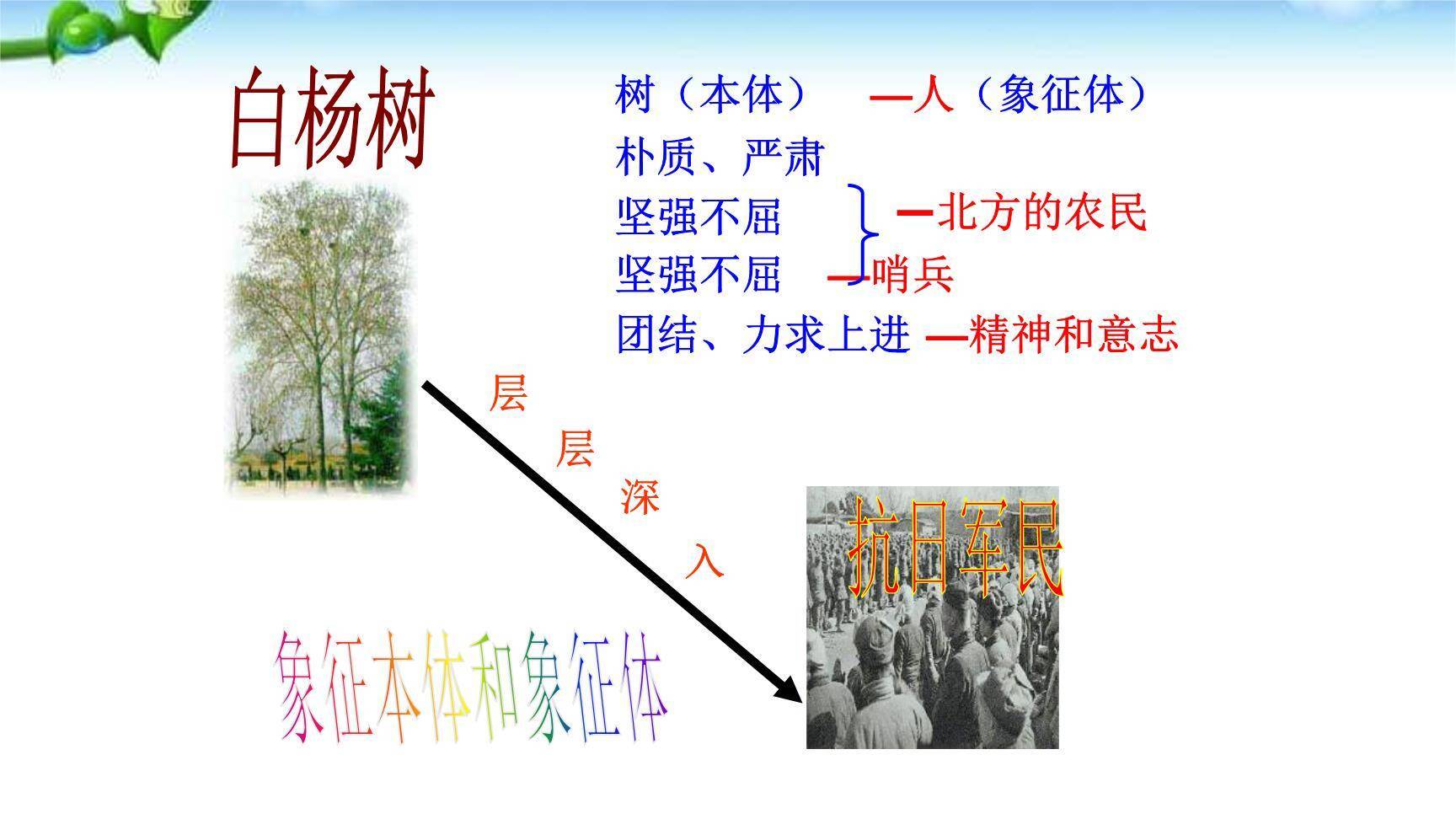 白杨树

树（本体） —人（象征体）
朴质、严肃
坚强不屈 —北方的农民
坚强不屈 —哨兵
团结、力求上进 —精神和意志

层
层
深
入

抗日军民

象征本体和象征体